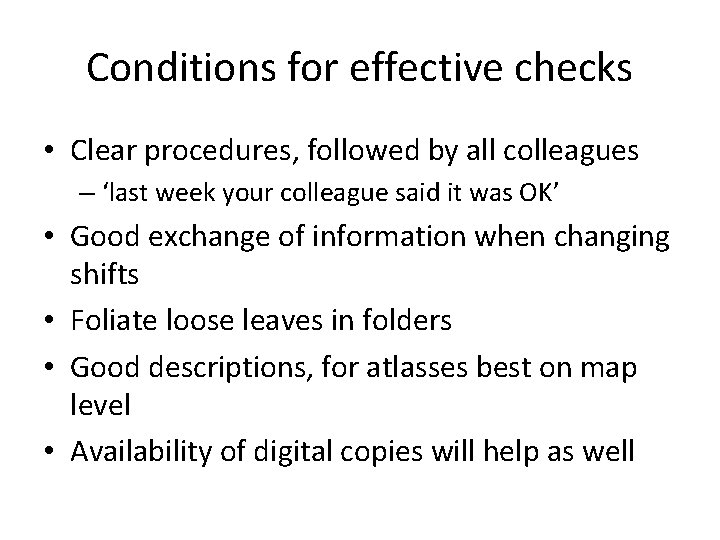 Conditions for effective checks

• Clear procedures, followed by all colleagues
– ‘last week your colleague said it was OK’
• Good exchange of information when changing shifts
• Foliate loose leaves in folders
• Good descriptions, for atlasses best on map level
• Availability of digital copies will help as well